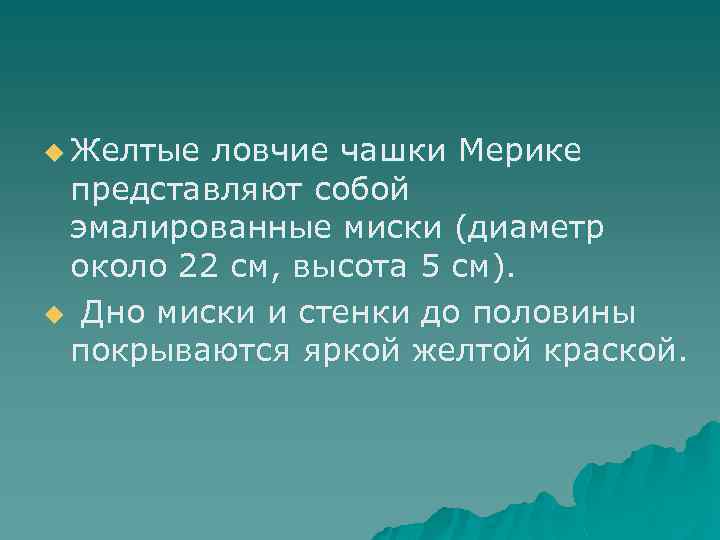 Желтые ловчие чашки Мерике представляют собой эмалированные миски (диаметр около 22 см, высота 5 см).

Дно миски и стенки до половины покрываются яркой желтой краской.